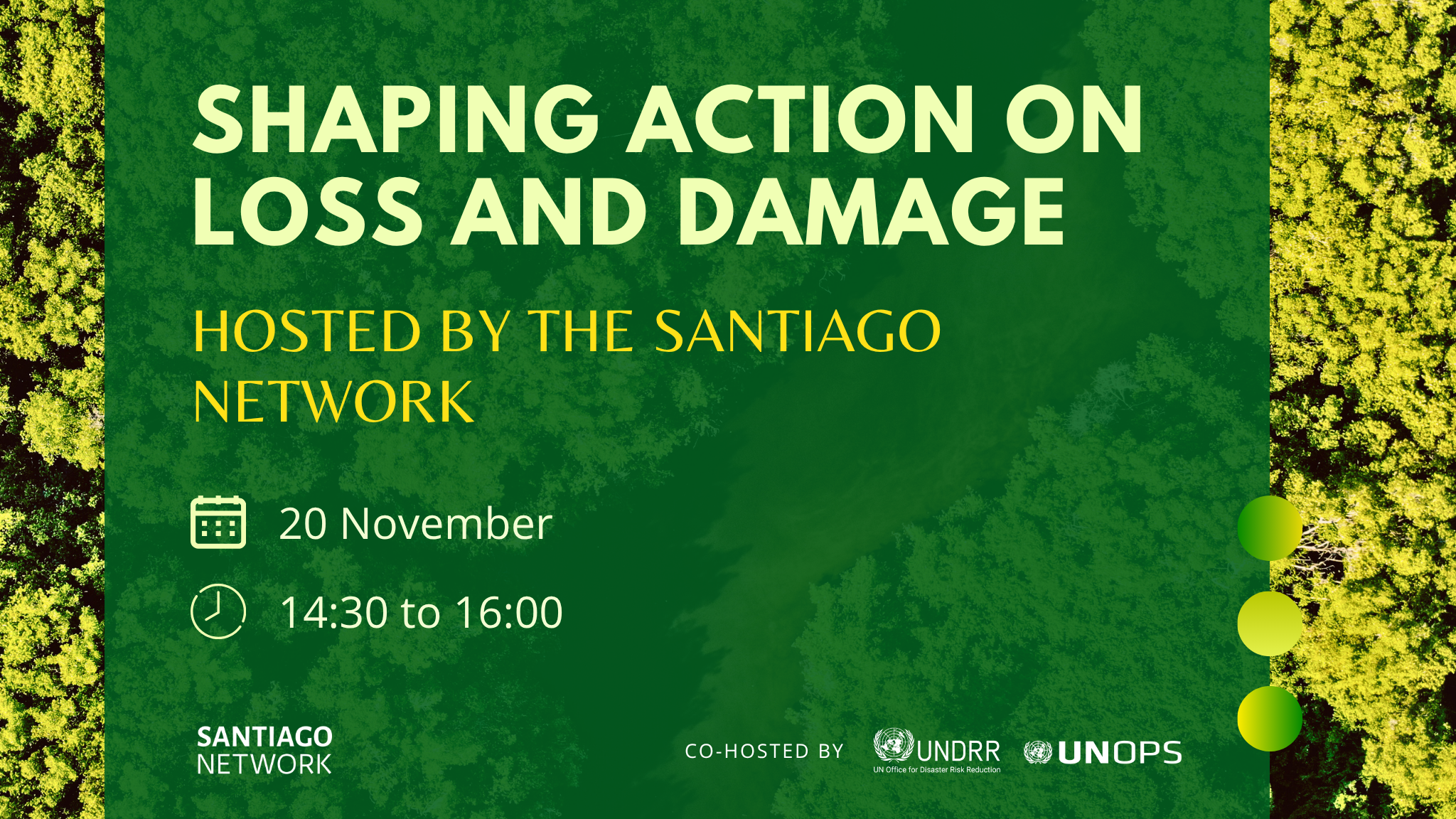 SHAPING ACTION ON LOSS AND DAMAGE

HOSTED BY THE SANTIAGO NETWORK

20 November

14:30 to 16:00

SANTIAGO NETWORK

CO-HOSTED BY

UNDRR
UN Office for Disaster Risk Reduction

UNOPS